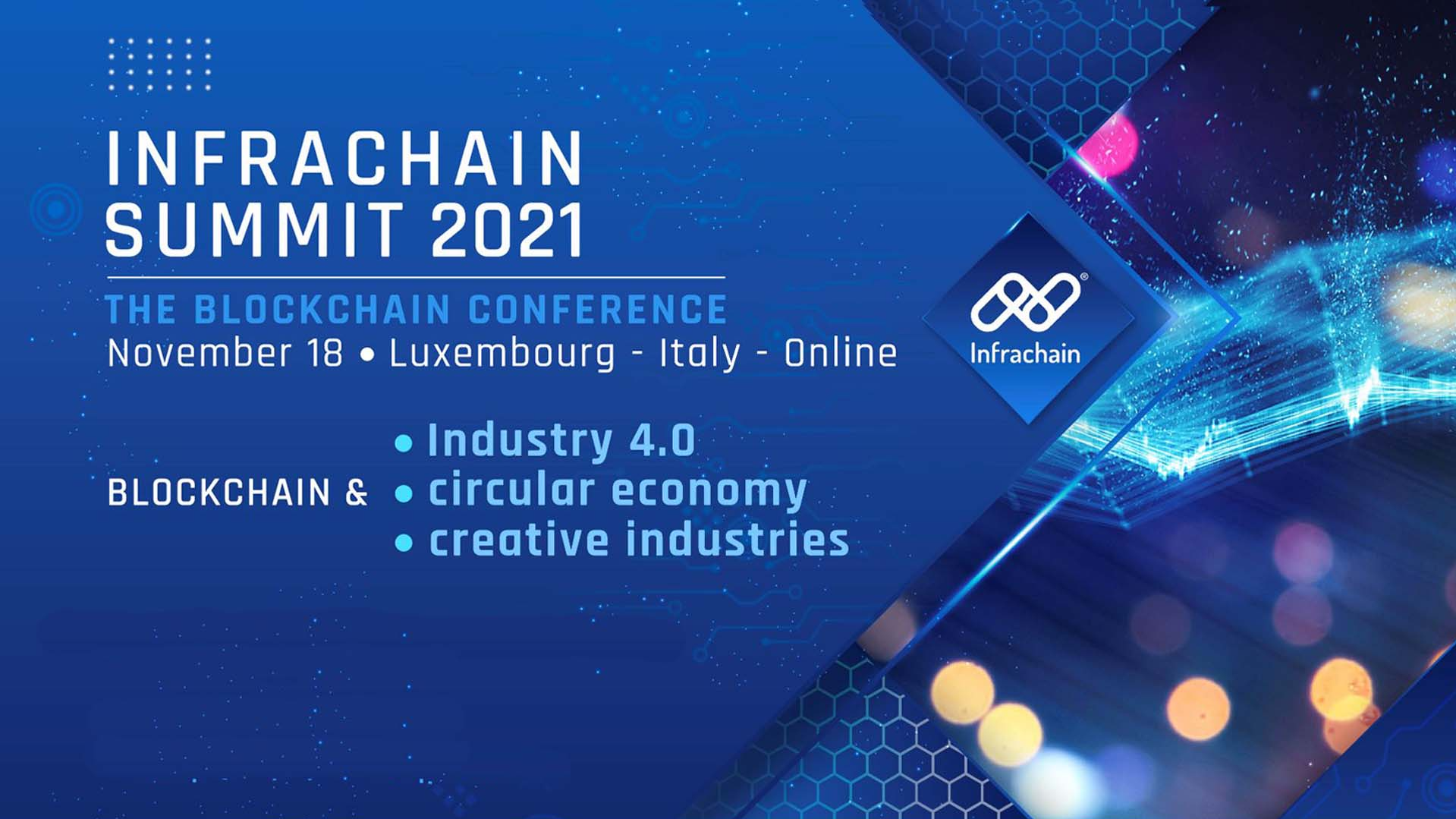 INFRACHAIN SUMMIT 2021

THE BLOCKCHAIN CONFERENCE

November 18 • Luxembourg - Italy - Online

BLOCKCHAIN &
• Industry 4.0
• circular economy
• creative industries

Infrachain